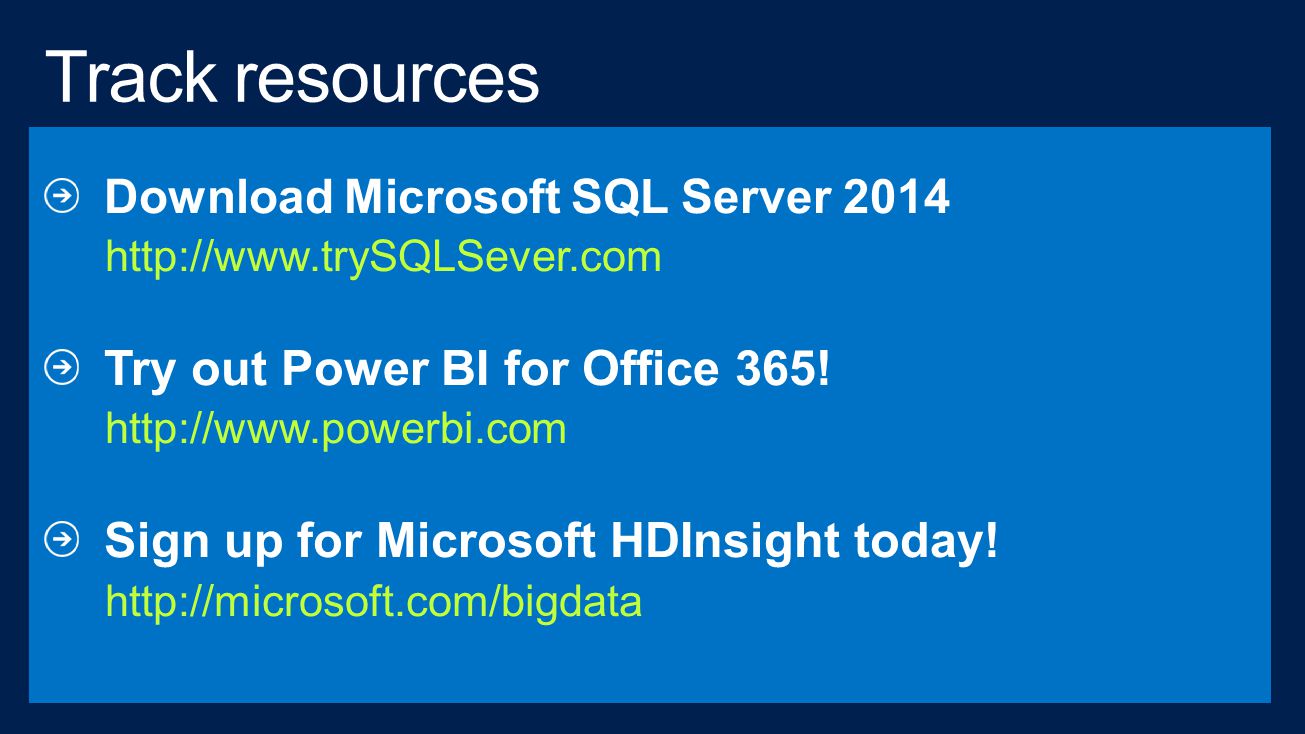 Track resources

Download Microsoft SQL Server 2014
http://www.trySQLSever.com

Try out Power BI for Office 365!
http://www.powerbi.com

Sign up for Microsoft HDInsight today!
http://microsoft.com/bigdata